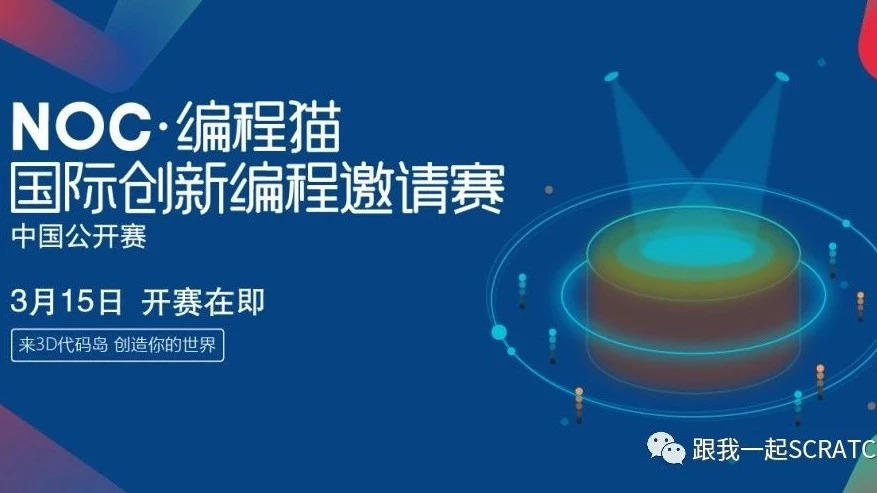 NOC·编程猫
国际创新编程邀请赛
中国公开赛

3月15日 开赛在即

来3D代码岛 创造你的世界

跟我一起SCRATC